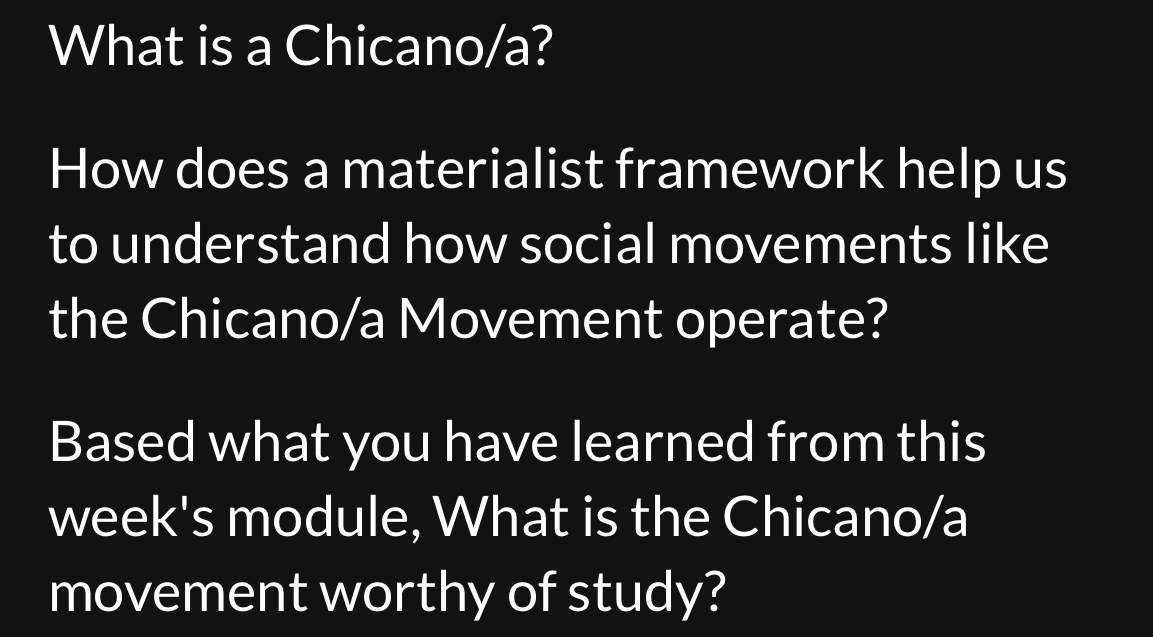 What is a Chicano/a?

How does a materialist framework help us to understand how social movements like the Chicano/a Movement operate?

Based what you have learned from this week's module, What is the Chicano/a movement worthy of study?